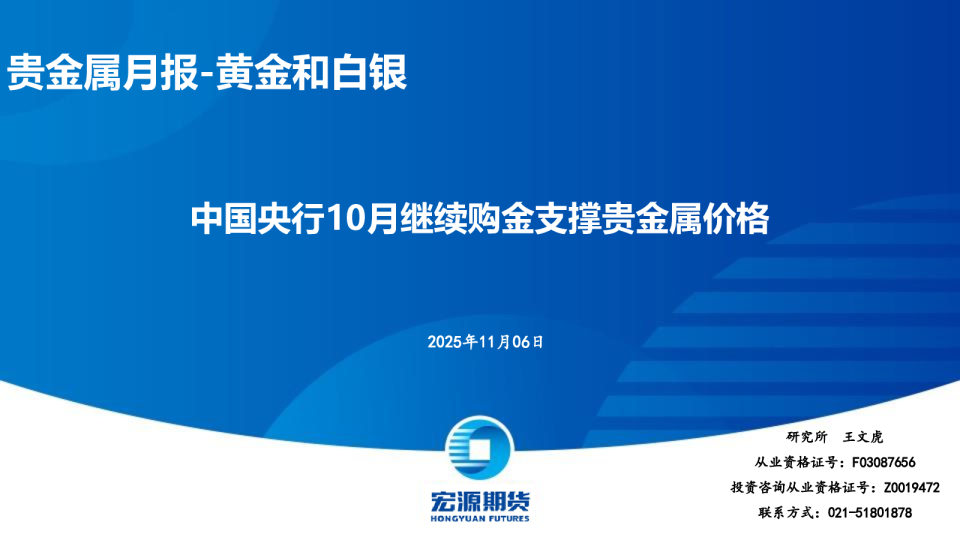 贵金属月报-黄金和白银

中国央行10月继续购金支撑贵金属价格

2025年11月06日

宏源期货
HONGYUAN FUTURES

研究所 王文虎
从业资格证号：F03087656
投资咨询从业资格证号：Z0019472
联系方式：021-51801878